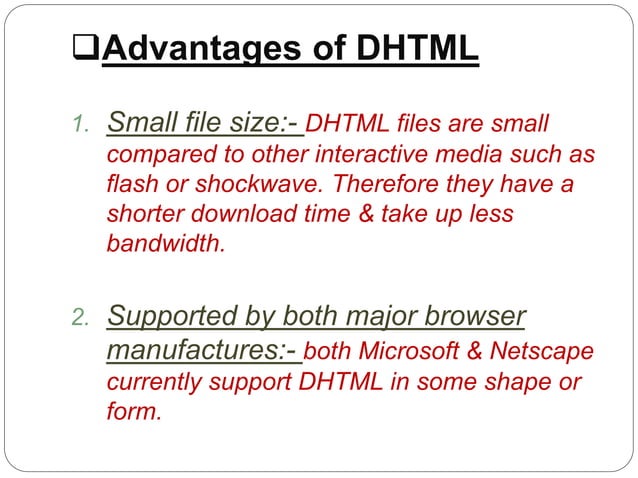 ❑Advantages of DHTML

1. Small file size:- DHTML files are small compared to other interactive media such as flash or shockwave. Therefore they have a shorter download time & take up less bandwidth.

2. Supported by both major browser manufactures:- both Microsoft & Netscape currently support DHTML in some shape or form.